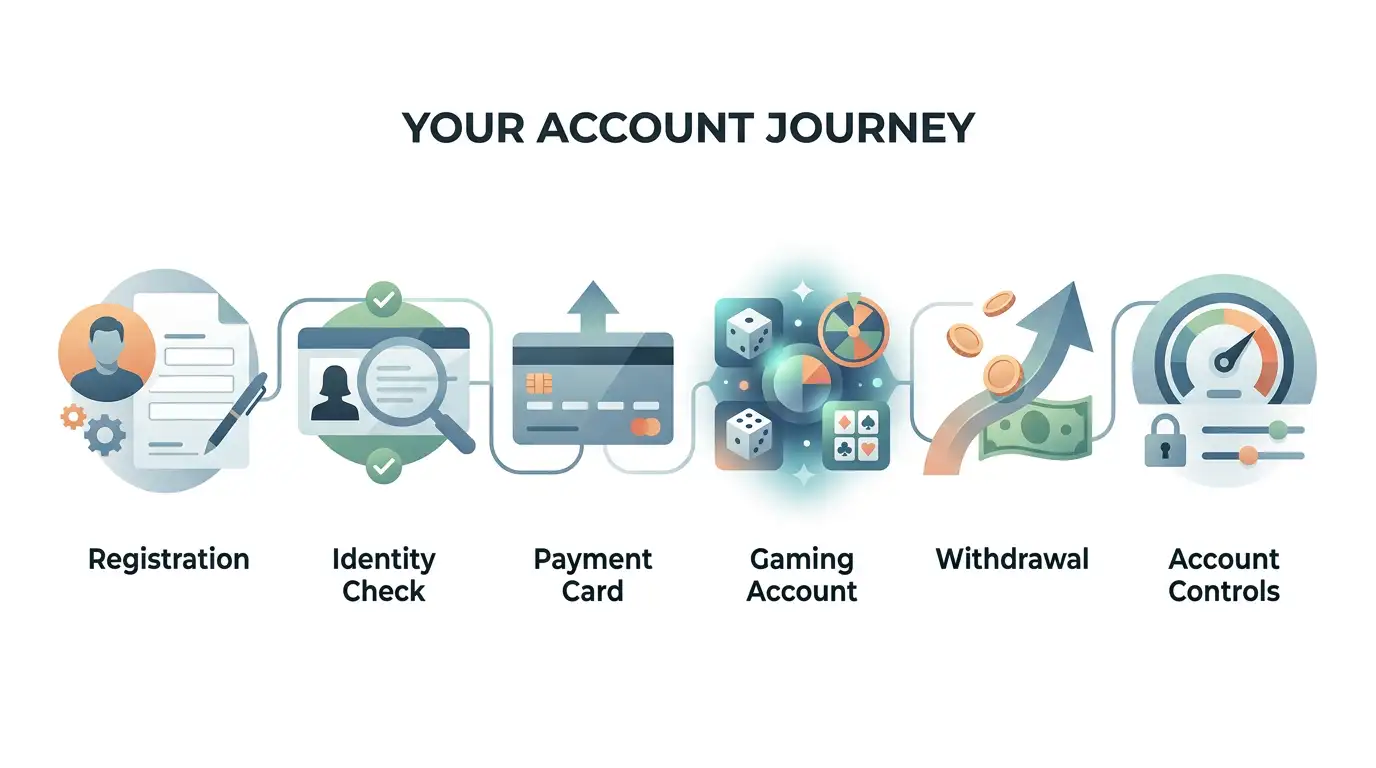 YOUR ACCOUNT JOURNEY

Registration

Identity Check

Payment Card

Gaming Account

Withdrawal

Account Controls